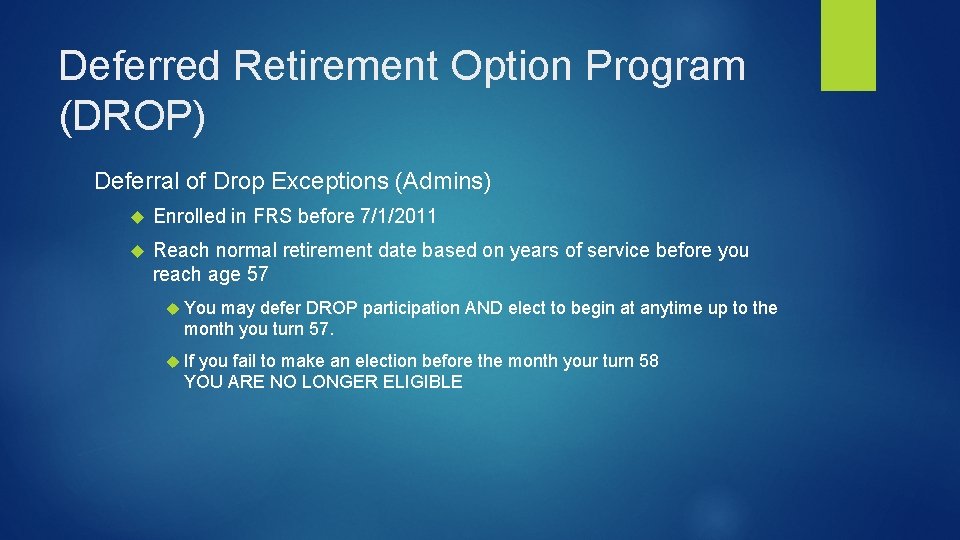 Deferred Retirement Option Program (DROP)

Deferral of Drop Exceptions (Admins)

Enrolled in FRS before 7/1/2011

Reach normal retirement date based on years of service before you reach age 57

You may defer DROP participation AND elect to begin at anytime up to the month you turn 57.

If you fail to make an election before the month your turn 58 YOU ARE NO LONGER ELIGIBLE